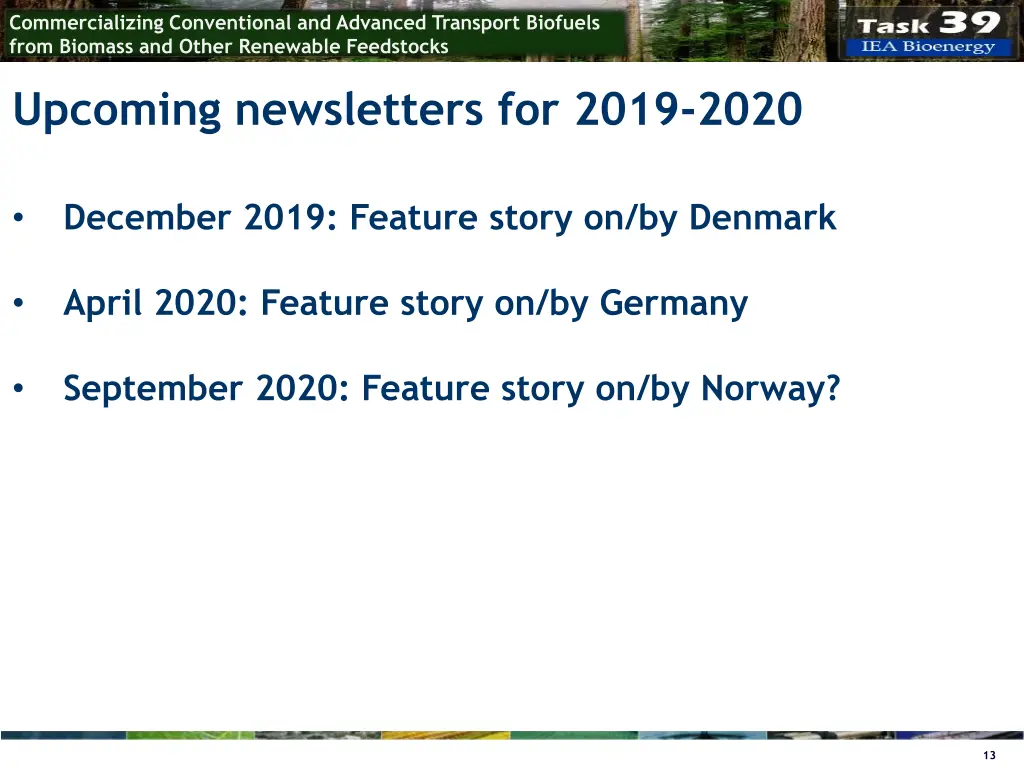 Commercializing Conventional and Advanced Transport Biofuels from Biomass and Other Renewable Feedstocks

Task 39
IEA Bioenergy

Upcoming newsletters for 2019-2020

• December 2019: Feature story on/by Denmark

• April 2020: Feature story on/by Germany

• September 2020: Feature story on/by Norway?

13